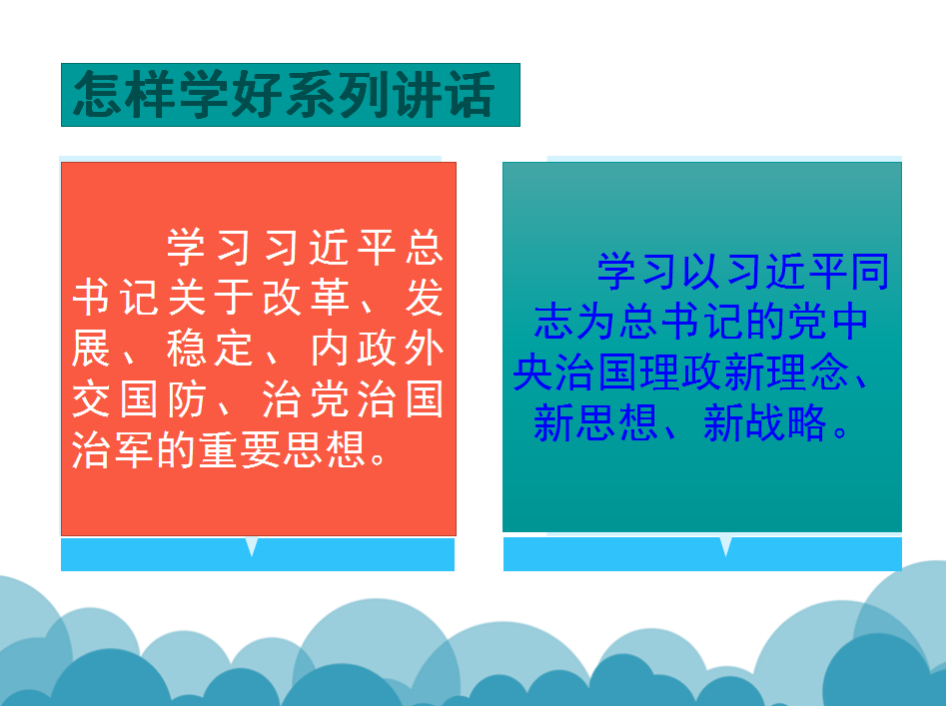 怎样学好系列讲话

学习习近平总书记关于改革、发展、稳定、内政外交国防、治党治国治军的重要思想。

学习以习近平同志为总书记的党中央治国理政新理念、新思想、新战略。